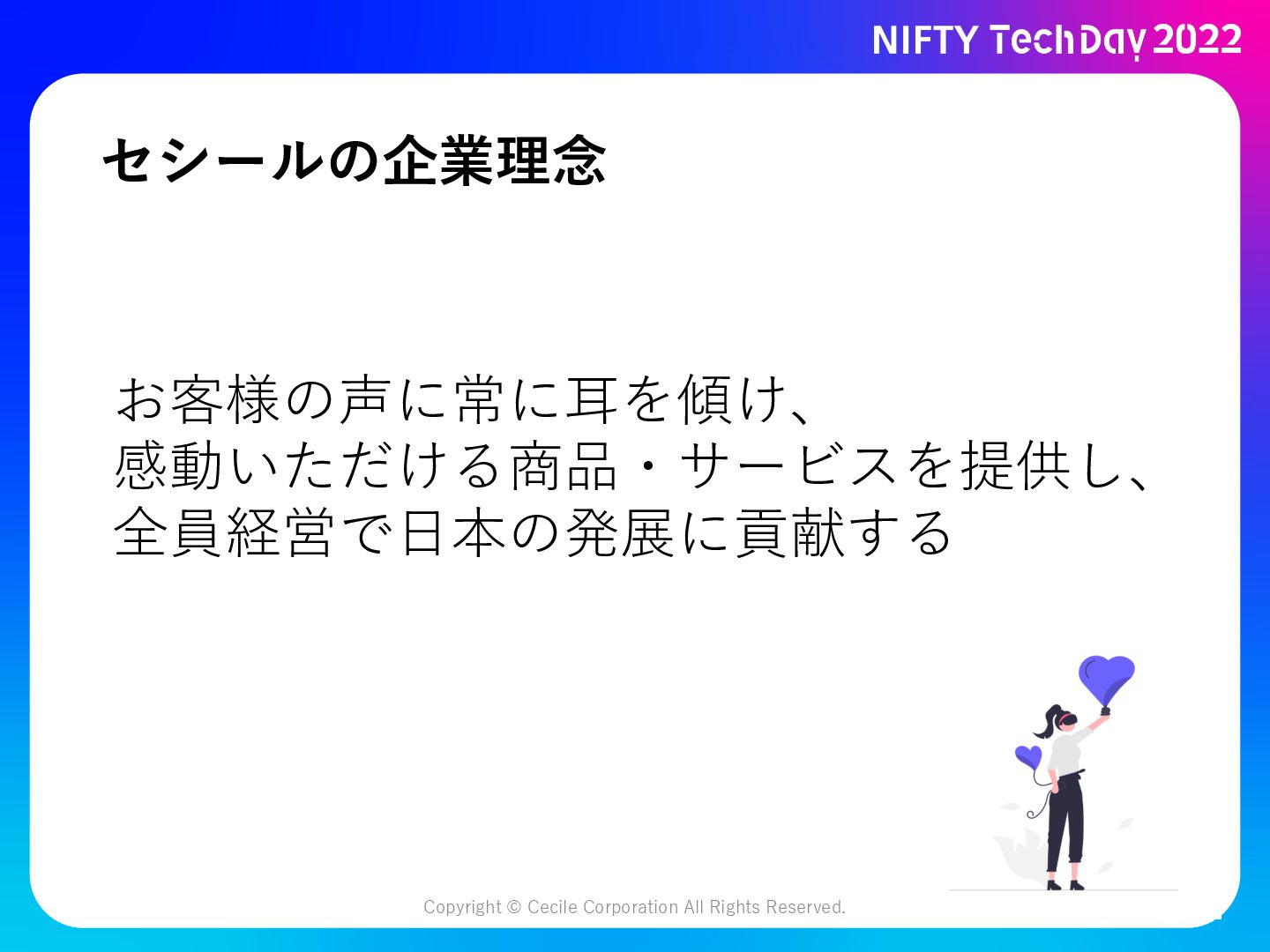 NIFTY TechDay 2022

セシールの企業理念

お客様の声に常に耳を傾け、
感動いただける商品・サービスを提供し、
全員経営で日本の発展に貢献する

Copyright © Cecile Corporation All Rights Reserved.